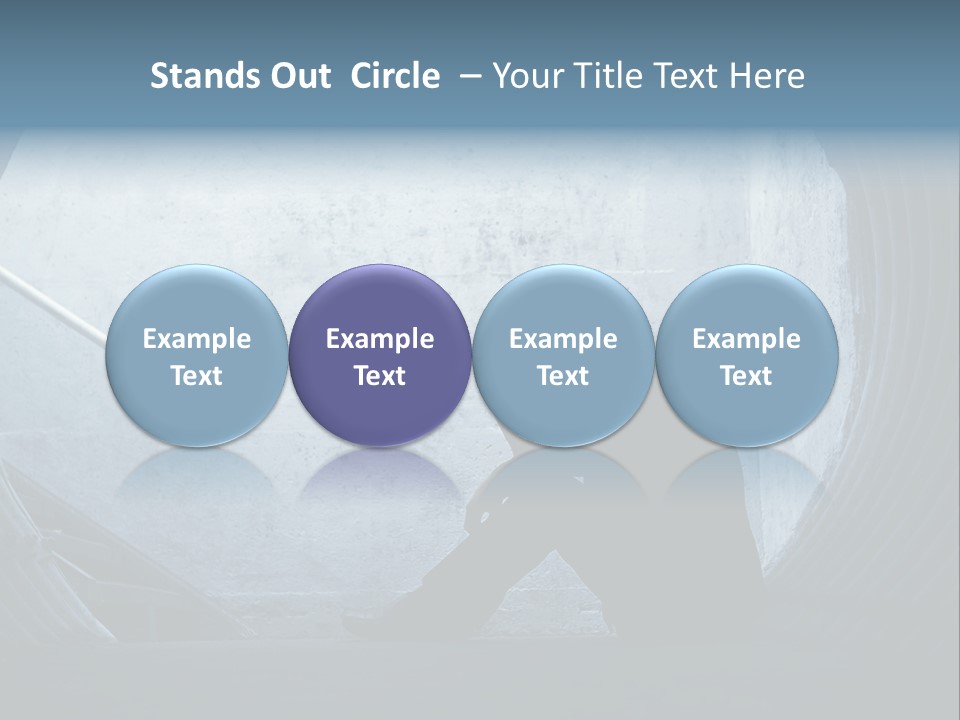 Stands Out Circle – Your Title Text Here

Example Text

Example Text

Example Text

Example Text